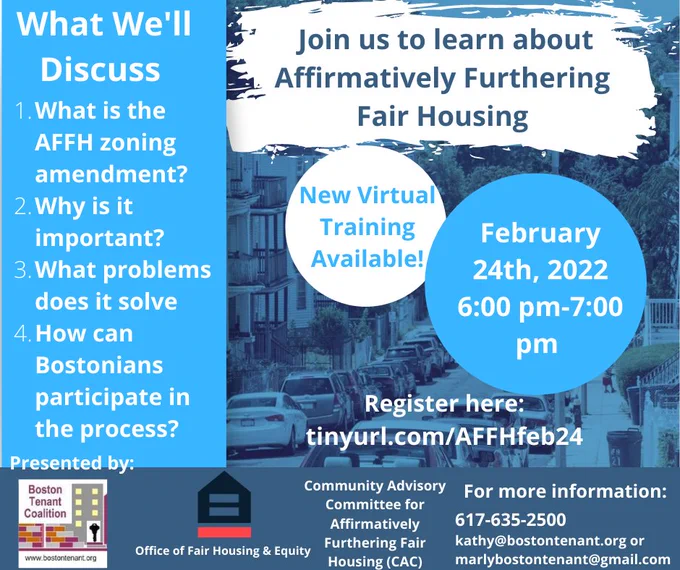 What We'll Discuss

1. What is the AFFH zoning amendment?
2. Why is it important?
3. What problems does it solve
4. How can Bostonians participate in the process?

Presented by:

Join us to learn about Affirmatively Furthering Fair Housing

New Virtual Training Available!

February 24th, 2022 6:00 pm-7:00 pm

Register here: tinyurl.com/AFFHfeb24

Boston Tenant Coalition

www.bostontenant.org

Office of Fair Housing & Equity

Community Advisory Committee for Affirmatively Furthering Fair Housing (CAC)

For more information:
617-635-2500
kathy@bostontenant.org or
marlybostontenant@gmail.com